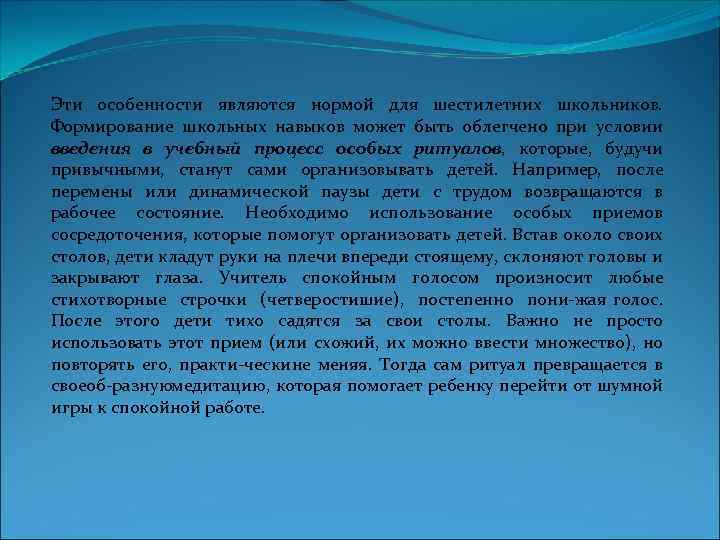 Эти особенности являются нормой для шестилетних школьников. Формирование школьных навыков может быть облегчено при условии введения в учебный процесс особых ритуалов, которые, будучи привычными, станут сами организовывать детей. Например, после перемены или динамической паузы дети с трудом возвращаются в рабочее состояние. Необходимо использование особых приемов сосредоточения, которые помогут организовать детей. Встав около своих столов, дети кладут руки на плечи впереди стоящему, склоняют головы и закрывают глаза. Учитель спокойным голосом произносит любые стихотворные строчки (четверостишие), постепенно пони-жая голос. После этого дети тихо садятся за свои столы. Важно не просто использовать этот прием (или схожий, их можно ввести множество), но повторять его, практи-ческине меняя. Тогда сам ритуал превращается в своеоб-разнуюмедитацию, которая помогает ребенку перейти от шумной игры к спокойной работе.